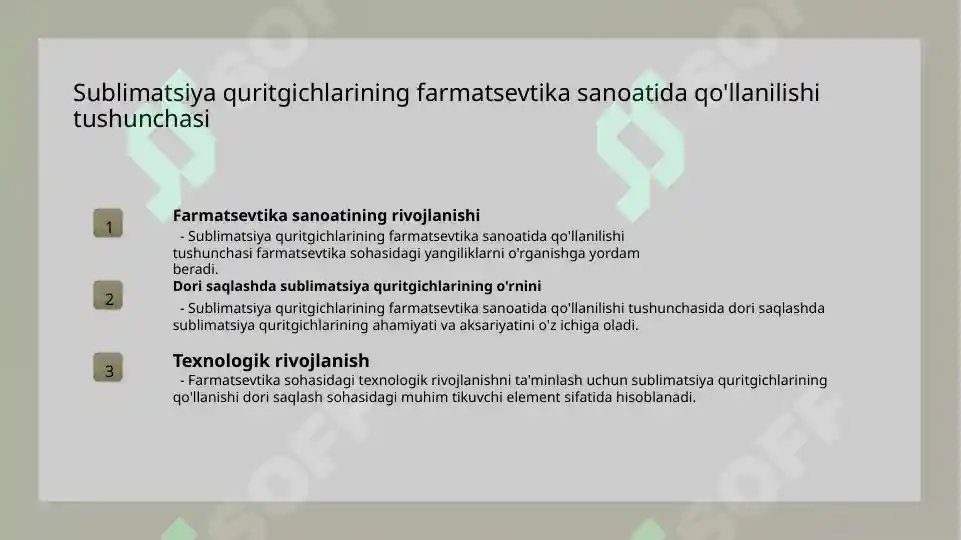 Sublimatsiya quritgichlarining farmatsevtika sanoatida qo'llanilishi tushunchasi

1

Farmatsevtika sanoatining rivojlanishi

- Sublimatsiya quritgichlarining farmatsevtika sanoatida qo'llanilishi tushunchasi farmatsevtika sohasidagi yangiliklarni o'rganishga yordam beradi.

2

Dori saqlashda sublimatsiya quritgichlarining o'rnini

- Sublimatsiya quritgichlarining farmatsevtika sanoatida qo'llanilishi tushunchasida dori saqlashda sublimatsiya quritgichlarining ahamiyati va aksariyatini o'z ichiga oladi.

3

Texnologik rivojlanish

- Farmatsevtika sohasidagi texnologik rivojlanishni ta'minlash uchun sublimatsiya quritgichlarining qo'llanishi dori saqlash sohasidagi muhim tikuvchi element sifatida hisoblanadi.

SOFF